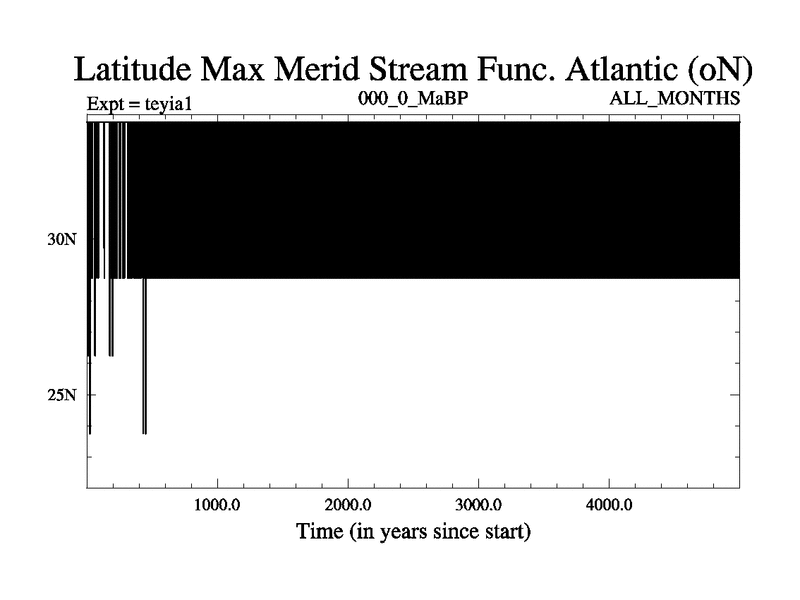 Latitude Max Merid Stream Func. Atlantic (oN)

Expt = teyia1
000_0_MaBP
ALL_MONTHS

30N
25N

1000.0
2000.0
3000.0
4000.0

Time (in years since start)